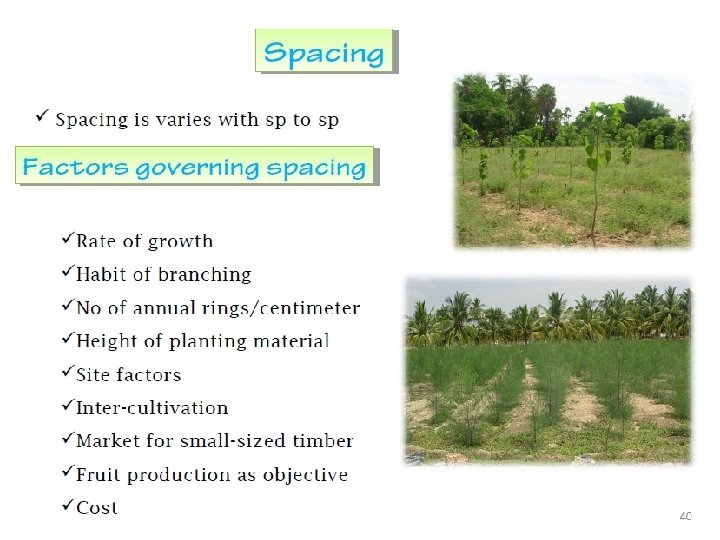 Spacing

✓ Spacing is varies with sp to sp

Factors governing spacing

✓Rate of growth
✓Habit of branching
✓No of annual rings/centimeter
✓Height of planting material
✓Site factors
✓Inter-cultivation
✓Market for small-sized timber
✓Fruit production as objective
✓Cost

40